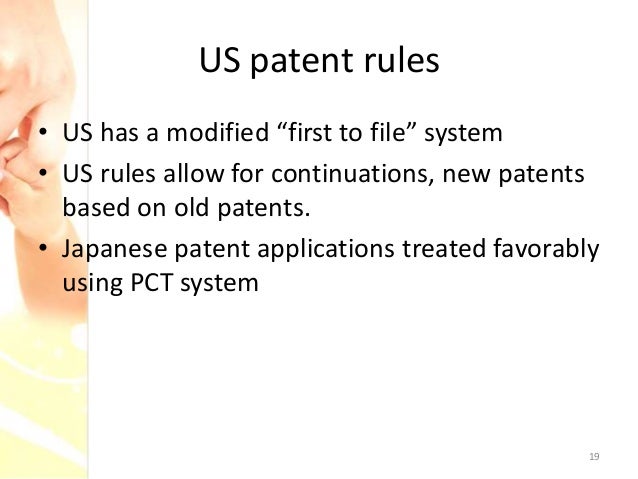 US patent rules

• US has a modified “first to file” system
• US rules allow for continuations, new patents based on old patents.
• Japanese patent applications treated favorably using PCT system

19